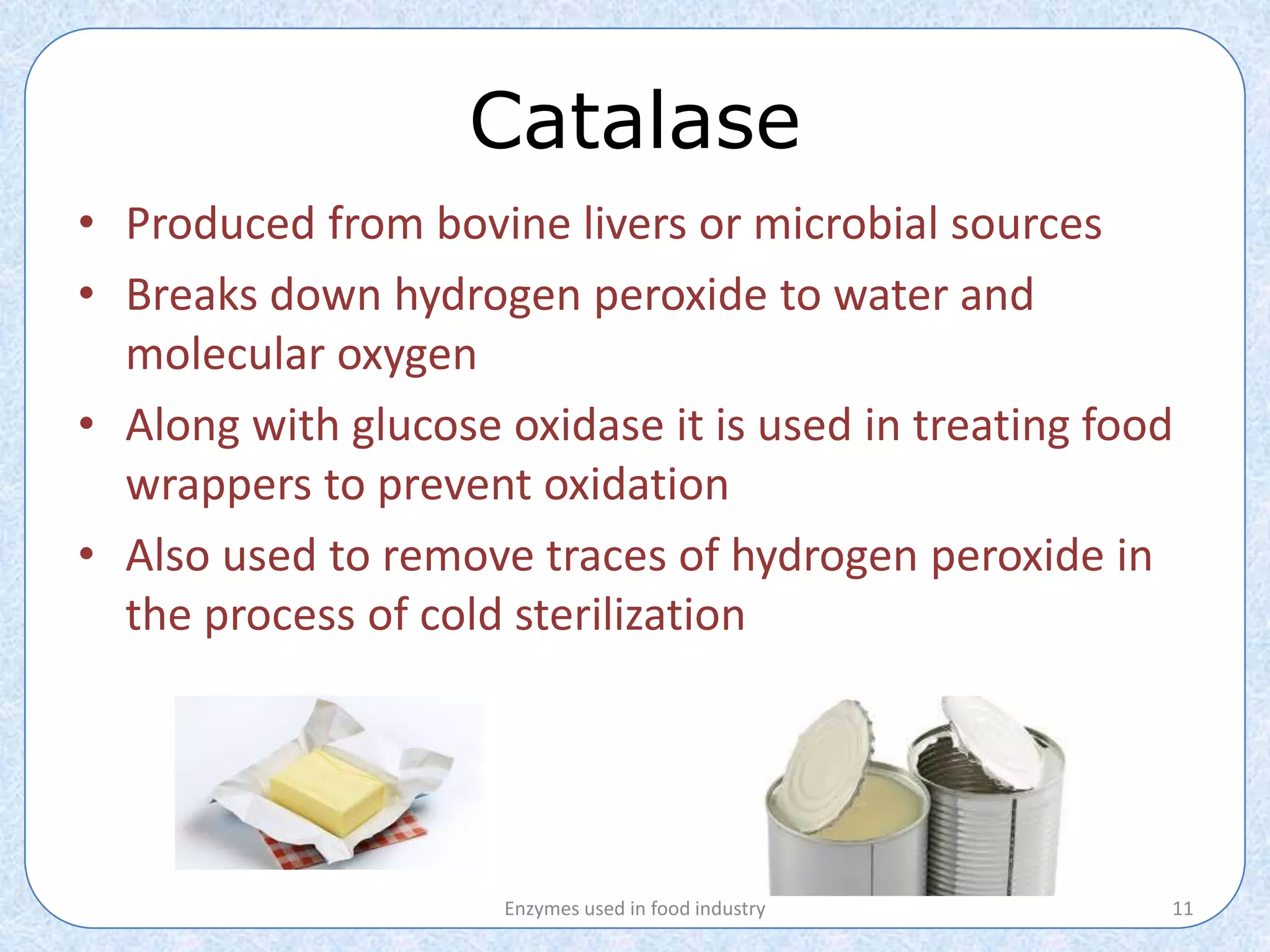 Catalase

• Produced from bovine livers or microbial sources
• Breaks down hydrogen peroxide to water and molecular oxygen
• Along with glucose oxidase it is used in treating food wrappers to prevent oxidation
• Also used to remove traces of hydrogen peroxide in the process of cold sterilization

Enzymes used in food industry

11